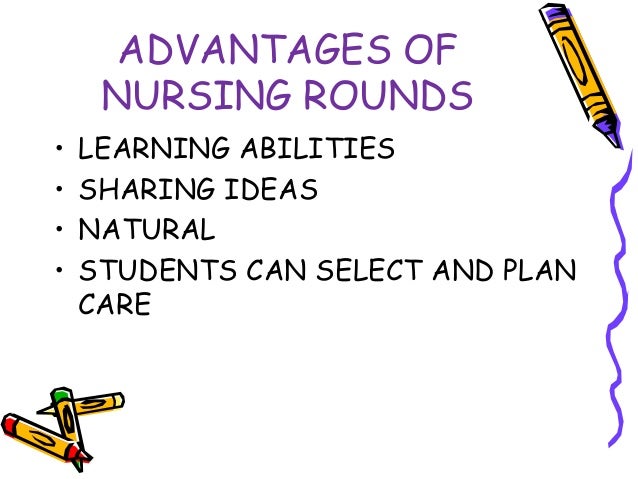 ADVANTAGES OF NURSING ROUNDS

• LEARNING ABILITIES
• SHARING IDEAS
• NATURAL
• STUDENTS CAN SELECT AND PLAN CARE